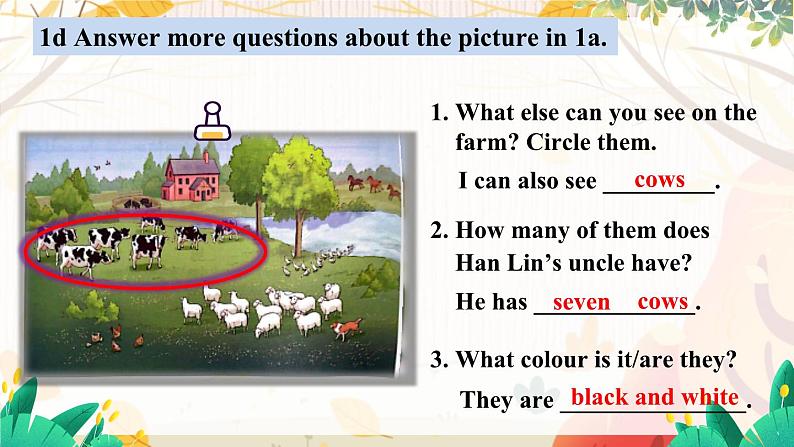 1d Answer more questions about the picture in 1a.

1. What else can you see on the farm? Circle them.

I can also see cows.

2. How many of them does Han Lin's uncle have?

He has seven cows.

3. What colour is it/are they?

They are black and white.